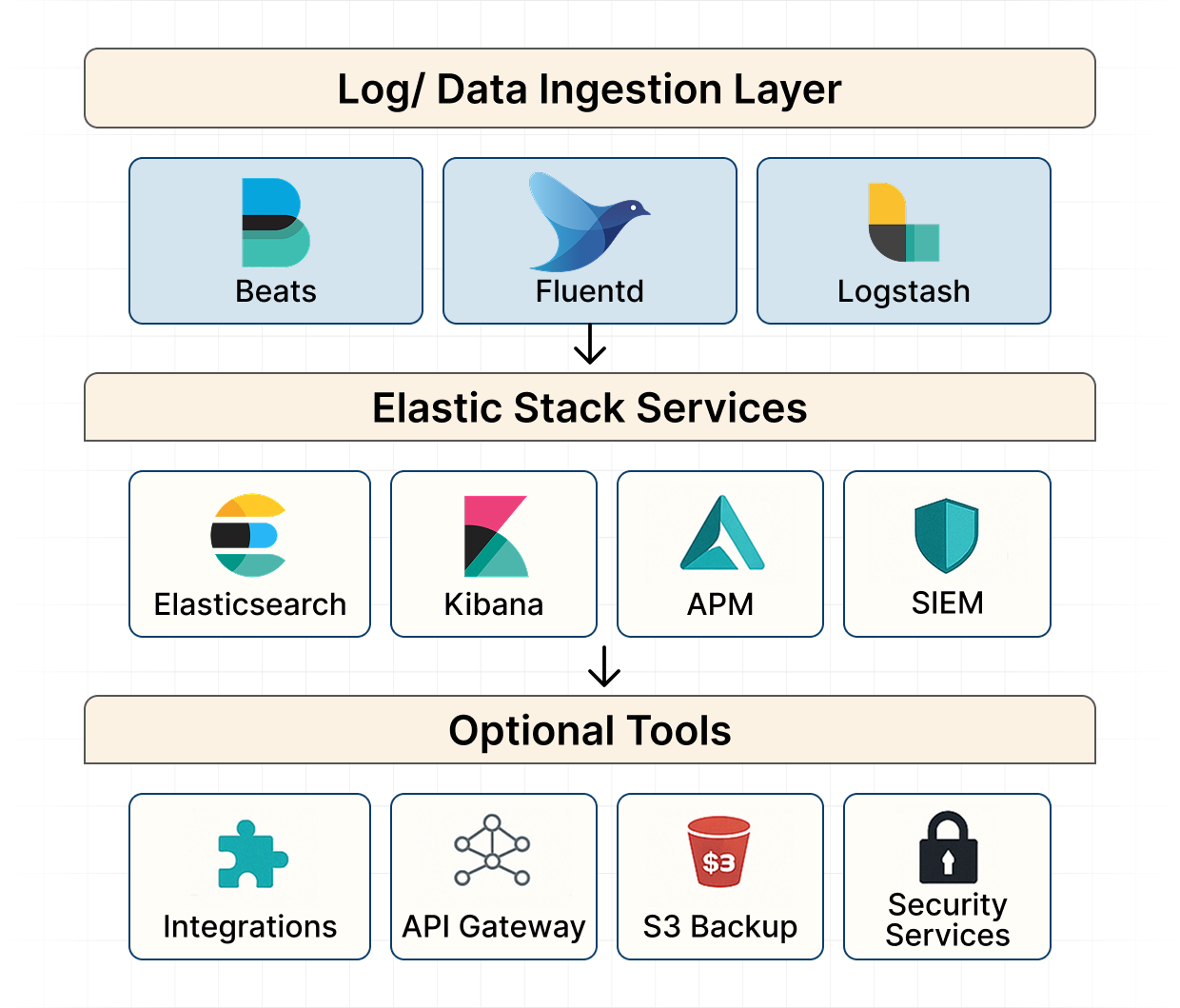 Log/ Data Ingestion Layer

Beats

Fluentd

Logstash

Elastic Stack Services

Elasticsearch

Kibana

APM

SIEM

Optional Tools

Integrations

API Gateway

$3

S3 Backup

Security Services